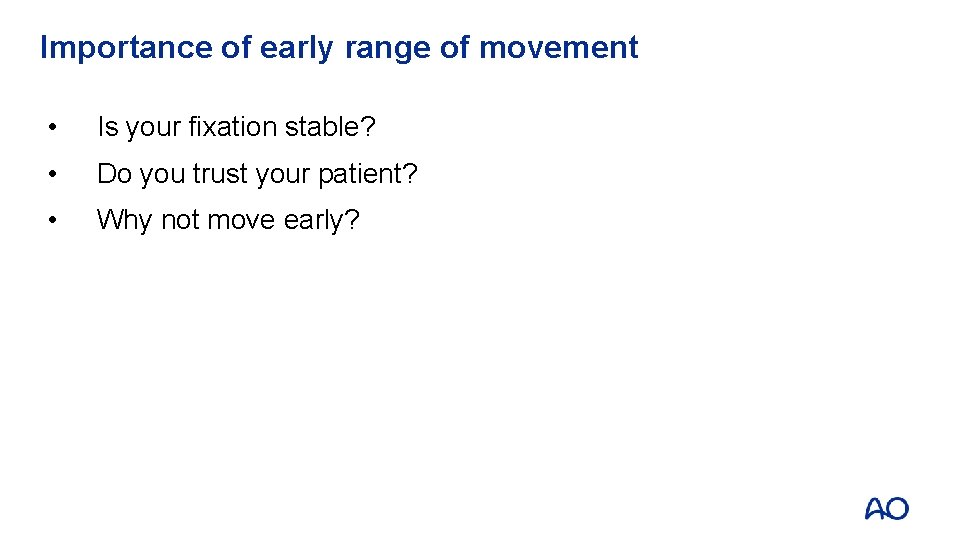 Importance of early range of movement

• Is your fixation stable?
• Do you trust your patient?
• Why not move early?

AO